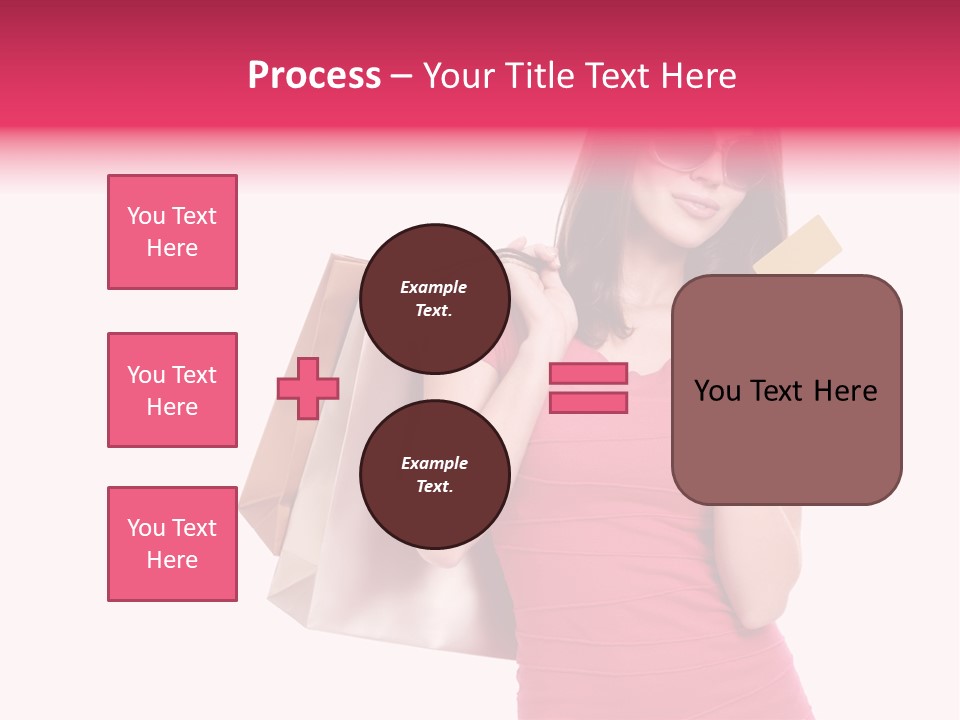 Process – Your Title Text Here

You Text Here

You Text Here

You Text Here

Example Text.

Example Text.

You Text Here